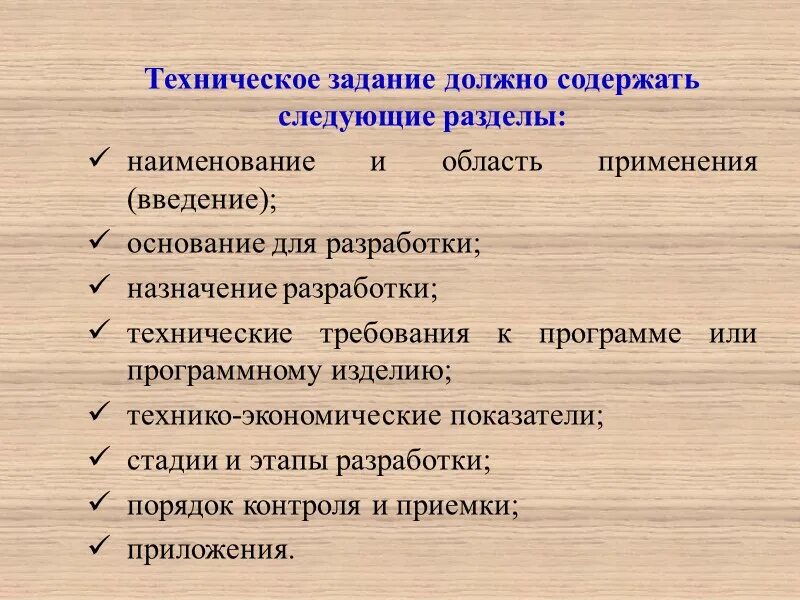 Техническое задание должно содержать следующие разделы:

✓ наименование и область применения (введение);
✓ основание для разработки;
✓ назначение разработки;
✓ технические требования к программе или программному изделию;
✓ технико-экономические показатели;
✓ стадии и этапы разработки;
✓ порядок контроля и приемки;
✓ приложения.